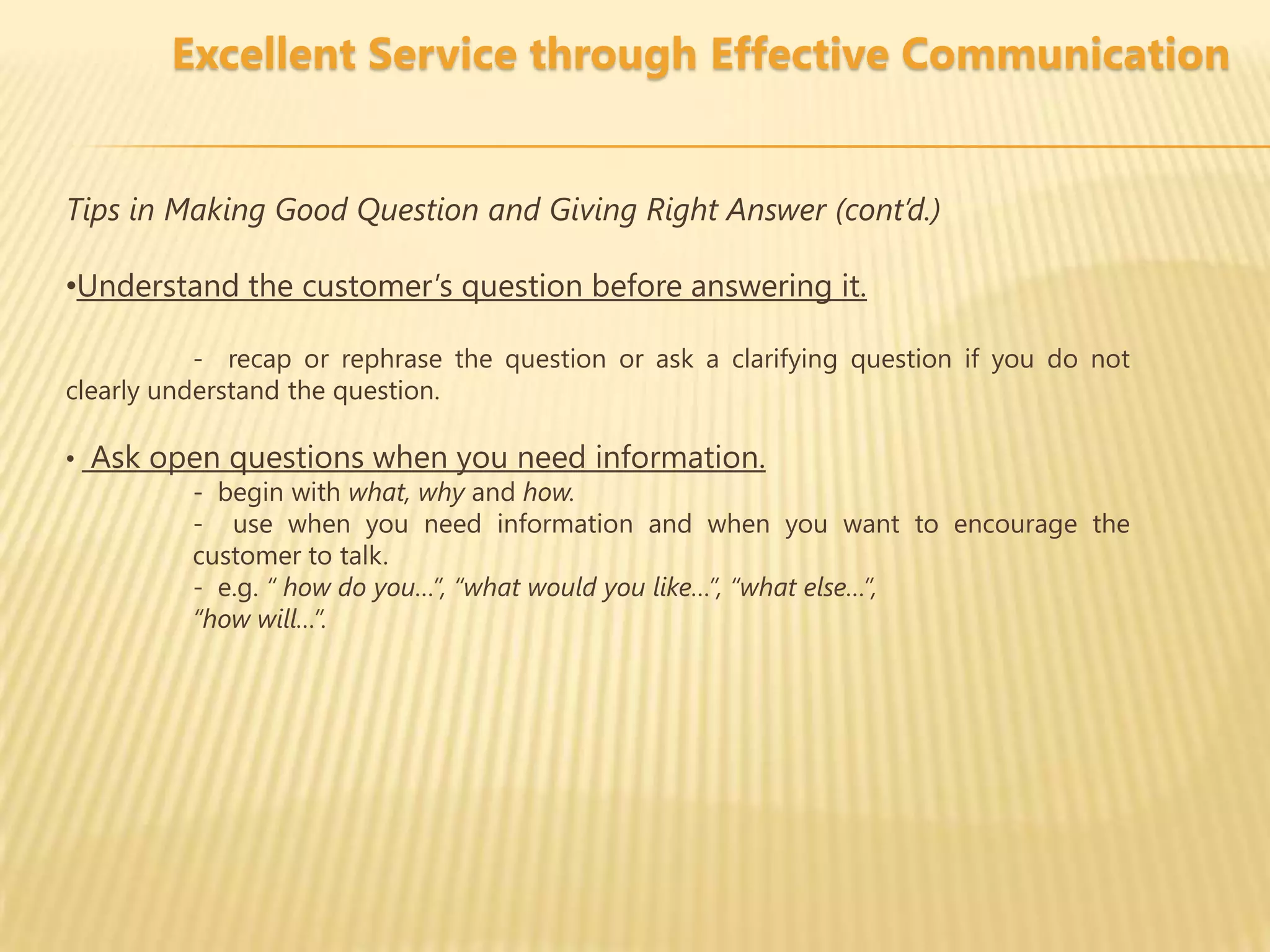 Excellent Service through Effective Communication

Tips in Making Good Question and Giving Right Answer (cont'd.)

•Understand the customer's question before answering it.

- recap or rephrase the question or ask a clarifying question if you do not clearly understand the question.

• Ask open questions when you need information.

- begin with what, why and how.
- use when you need information and when you want to encourage the customer to talk.
- e.g. " how do you...", "what would you like...", "what else...", "how will...".